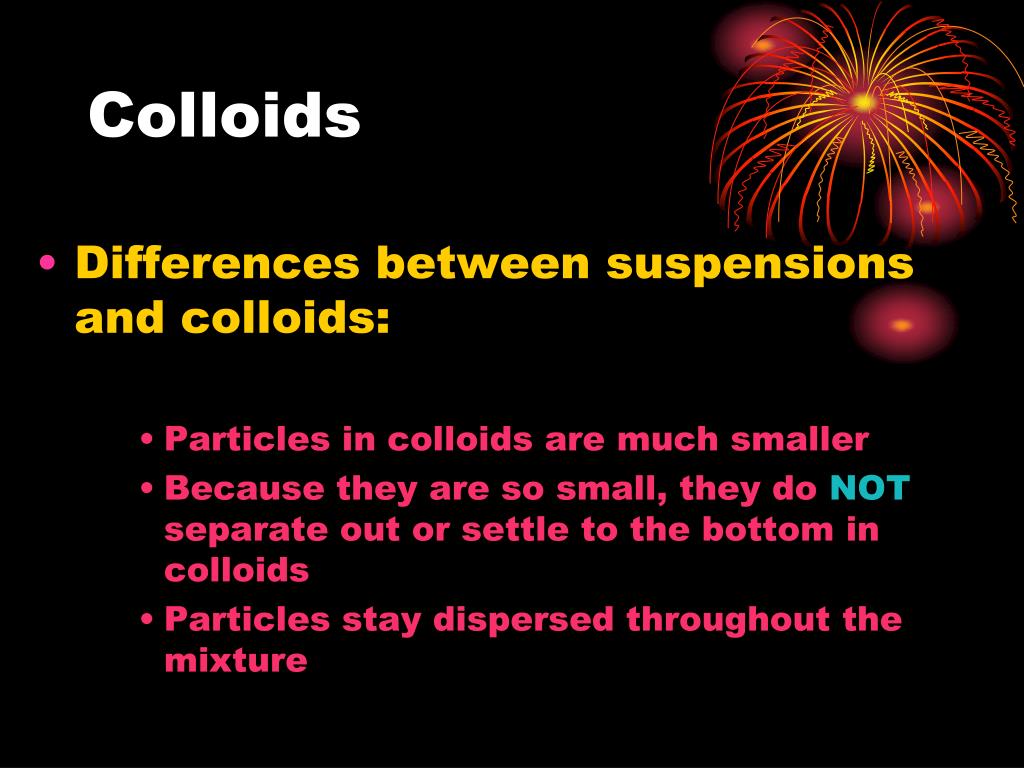 Colloids

• Differences between suspensions and colloids:

• Particles in colloids are much smaller
• Because they are so small, they do NOT separate out or settle to the bottom in colloids
• Particles stay dispersed throughout the mixture